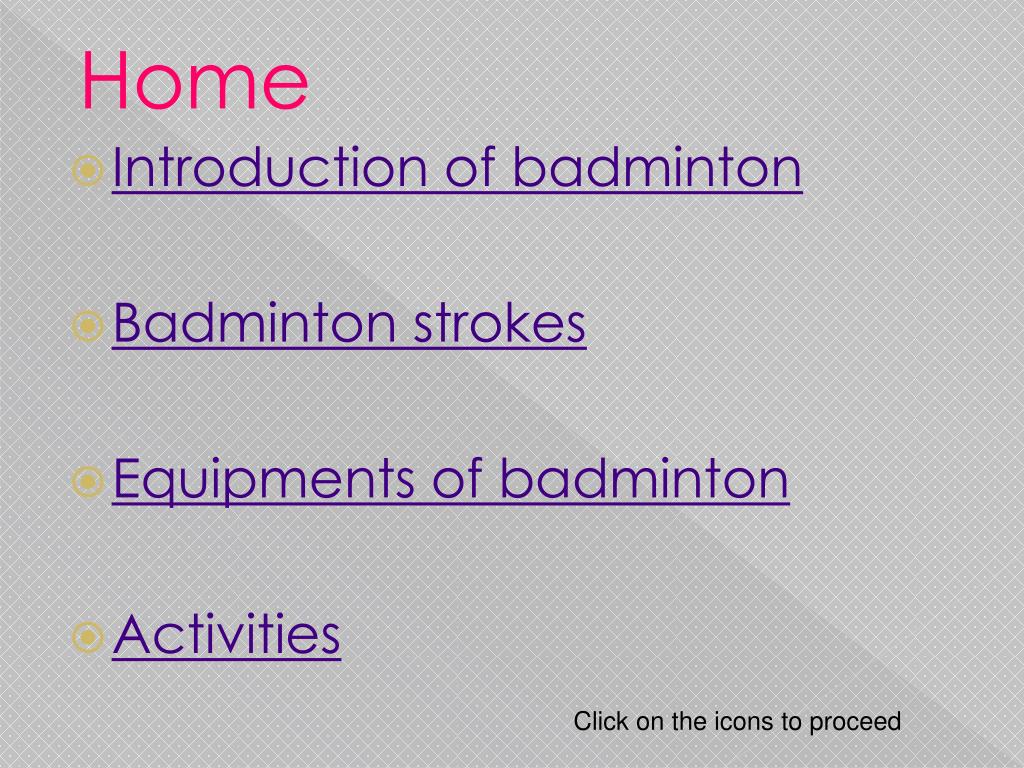 Home

Introduction of badminton

Badminton strokes

Equipments of badminton

Activities

Click on the icons to proceed